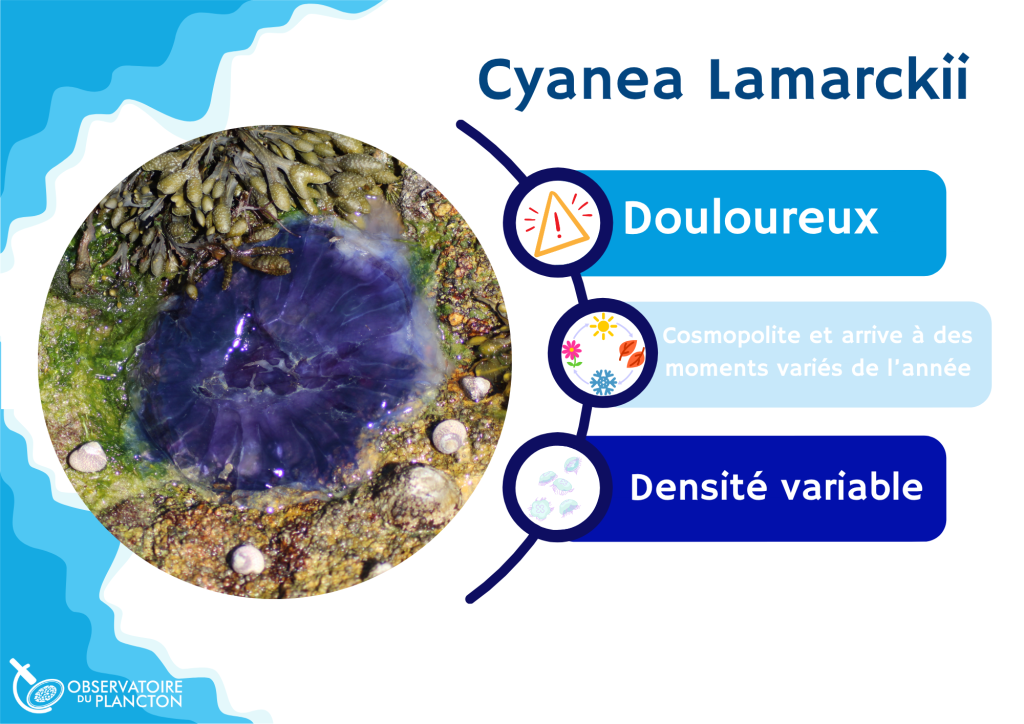 Cyanea Lamarckii

Douloureux

Cosmopolite et arrive à des moments variés de l'année

Densité variable

OBSERVATOIRE DU PLANCTON